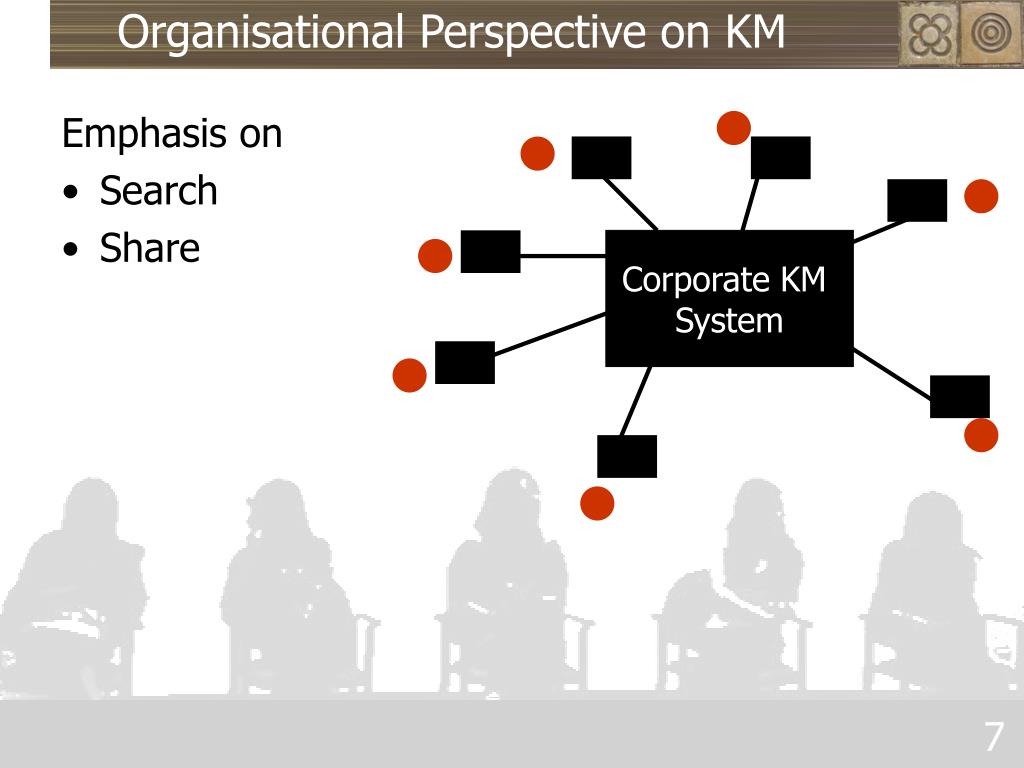 Organisational Perspective on KM

Emphasis on
• Search
• Share

Corporate KM System

7